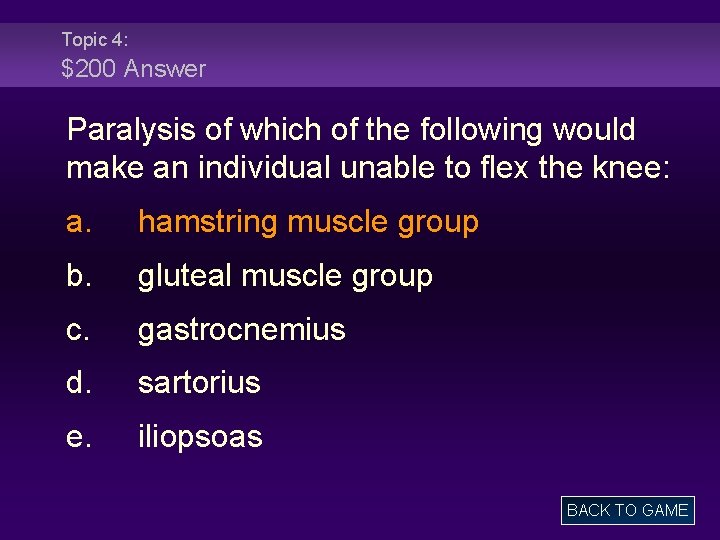 Topic 4:
\$200 Answer

Paralysis of which of the following would make an individual unable to flex the knee:

a. hamstring muscle group

b. gluteal muscle group

c. gastrocnemius

d. sartorius

e. iliopsoas

BACK TO GAME